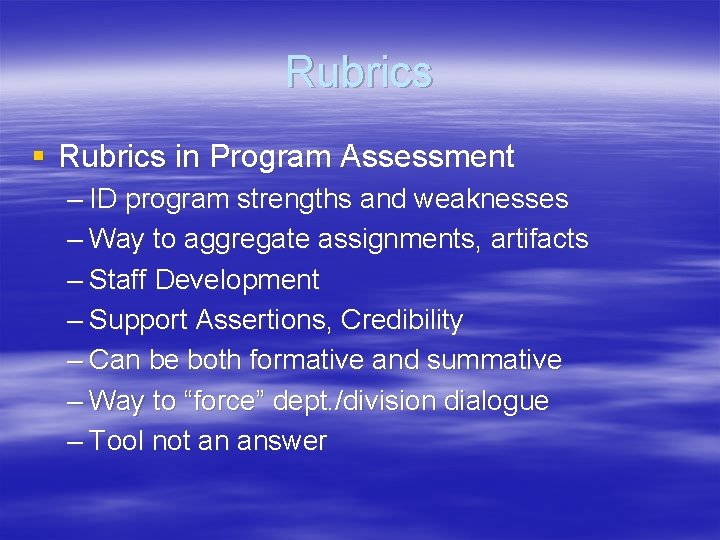 Rubrics

▪ Rubrics in Program Assessment
– ID program strengths and weaknesses
– Way to aggregate assignments, artifacts
– Staff Development
– Support Assertions, Credibility
– Can be both formative and summative
– Way to “force” dept./division dialogue
– Tool not an answer